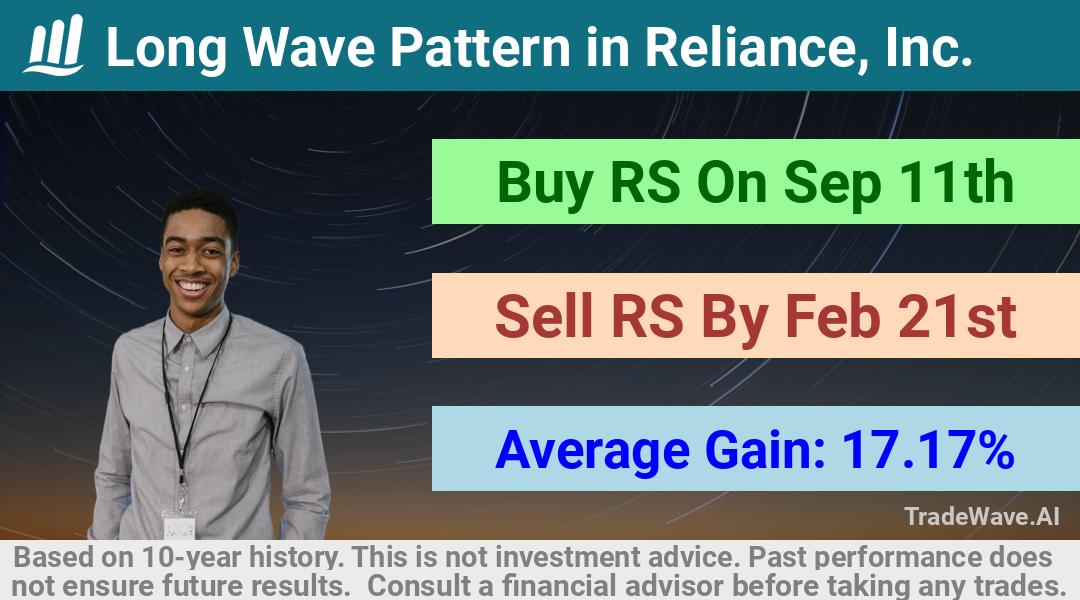 Long Wave Pattern in Reliance, Inc.

Buy RS On Sep 11th

Sell RS By Feb 21st

Average Gain: 17.17%

TradeWave.AI

Based on 10-year history. This is not investment advice. Past performance does not ensure future results. Consult a financial advisor before taking any trades.